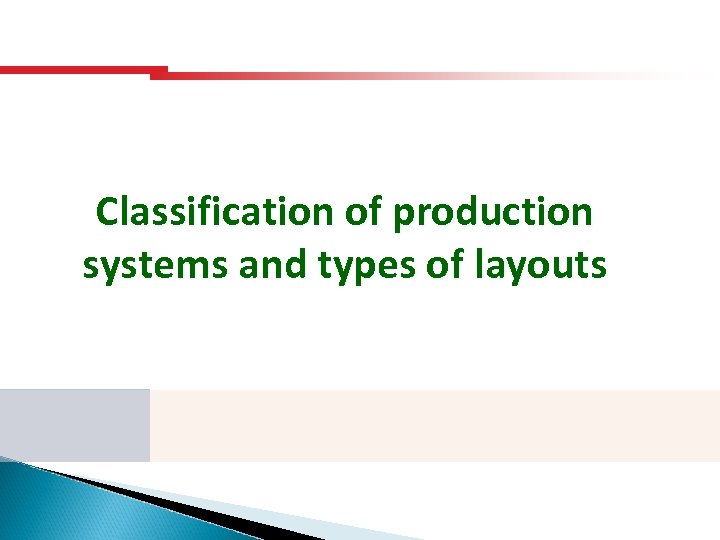 Classification of production systems and types of layouts